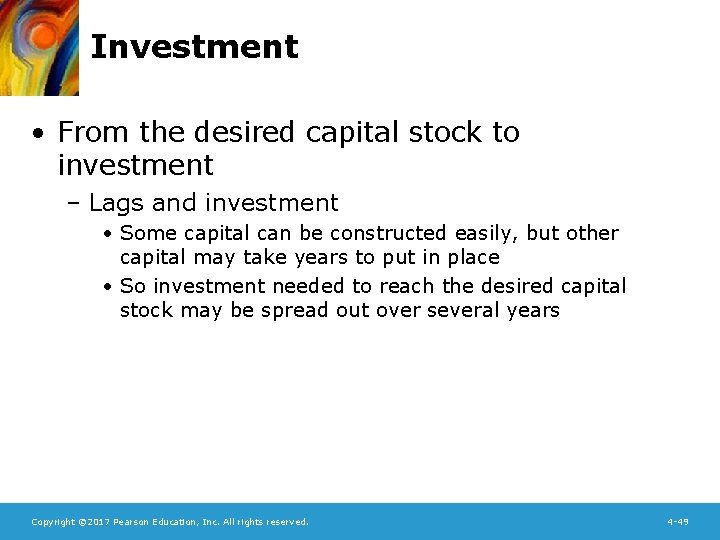 Investment

• From the desired capital stock to investment

– Lags and investment

• Some capital can be constructed easily, but other capital may take years to put in place

• So investment needed to reach the desired capital stock may be spread out over several years

Copyright ©2017 Pearson Education, Inc. All rights reserved.

4-49